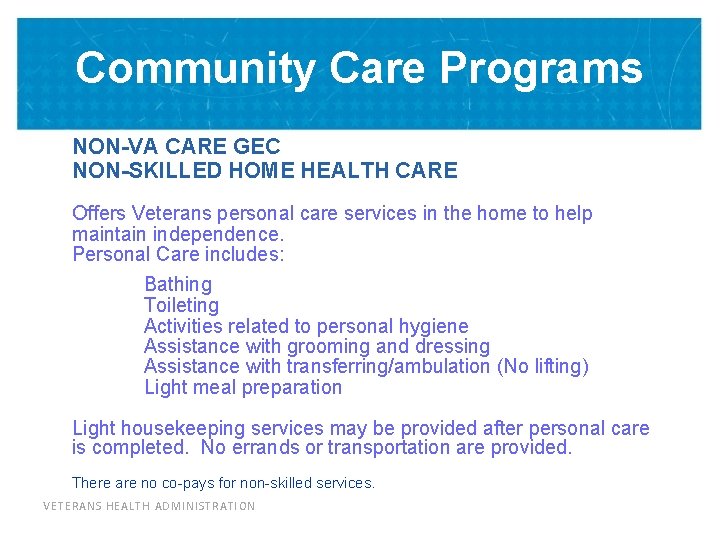 Community Care Programs

NON-VA CARE GEC
NON-SKILLED HOME HEALTH CARE

Offers Veterans personal care services in the home to help maintain independence.
Personal Care includes:

Bathing
Toileting
Activities related to personal hygiene
Assistance with grooming and dressing
Assistance with transferring/ambulation (No lifting)
Light meal preparation

Light housekeeping services may be provided after personal care is completed. No errands or transportation are provided.

There are no co-pays for non-skilled services.

VETERANS HEALTH ADMINISTRATION